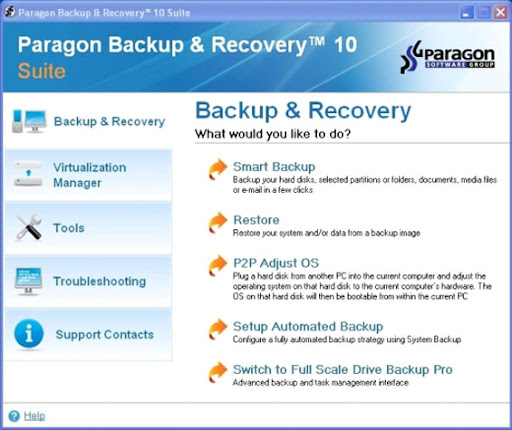 Paragon Backup & Recovery™ 10 Suite

Paragon Backup & Recovery™ 10 Suite

Paragon SOFTWARE GROUP

Backup & Recovery

Virtualization Manager

Tools

Troubleshooting

Support Contacts

Backup & Recovery

What would you like to do?

Smart Backup
Backup your hard disks, selected partitions or folders, documents, media files or e-mail in a few clicks

Restore
Restore your system and/or data from a backup image

P2P Adjust OS
Plug a hard disk from another PC into the current computer and adjust the operating system on that hard disk to the current computer's hardware. The OS on that hard disk will then be bootable from within the current PC

Setup Automated Backup
Configure a fully automated backup strategy using System Backup

Switch to Full Scale Drive Backup Pro
Advanced backup and task management interface

Help